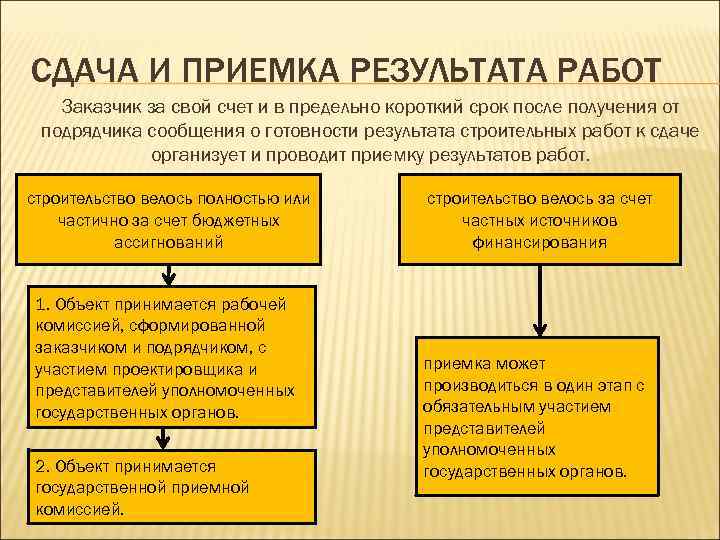 СДАЧА И ПРИЕМКА РЕЗУЛЬТАТА РАБОТ

Заказчик за свой счет и в предельно короткий срок после получения от подрядчика сообщения о готовности результата строительных работ к сдаче организует и проводит приемку результатов работ.

строительство велось полностью или частично за счет бюджетных ассигнований

1. Объект принимается рабочей комиссией, сформированной заказчиком и подрядчиком, с участием проектировщика и представителей уполномоченных государственных органов.

2. Объект принимается государственной приемной комиссией.

строительство велось за счет частных источников финансирования

приемка может производиться в один этап с обязательным участием представителей уполномоченных государственных органов.